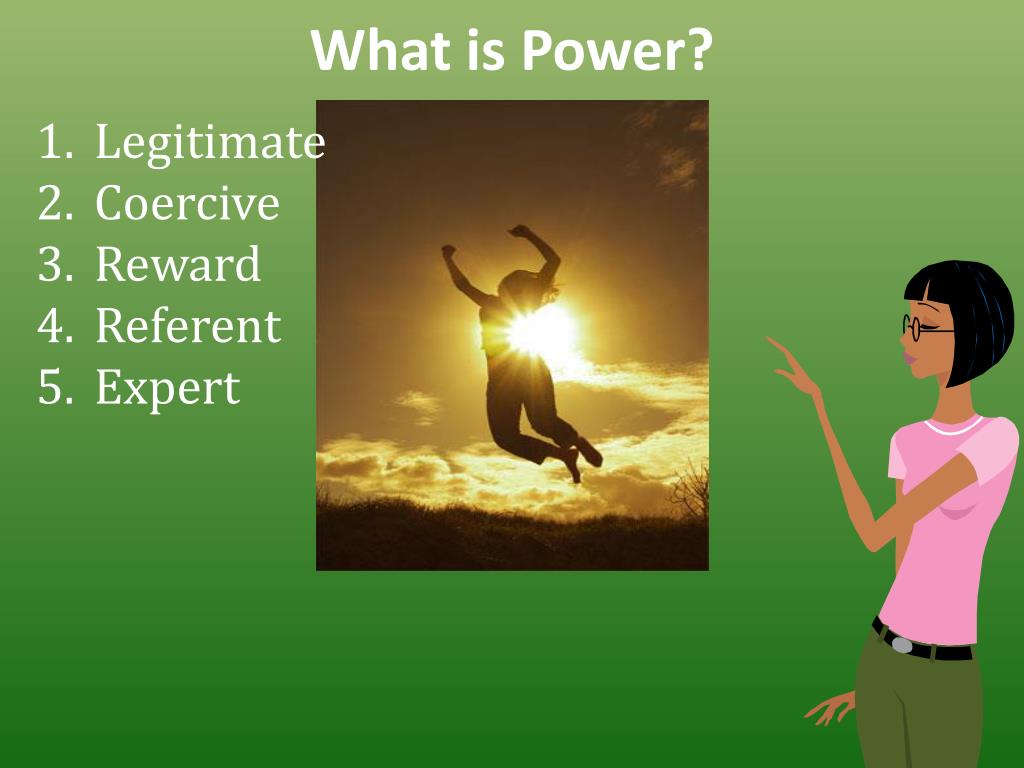 What is Power?

1. Legitimate
2. Coercive
3. Reward
4. Referent
5. Expert